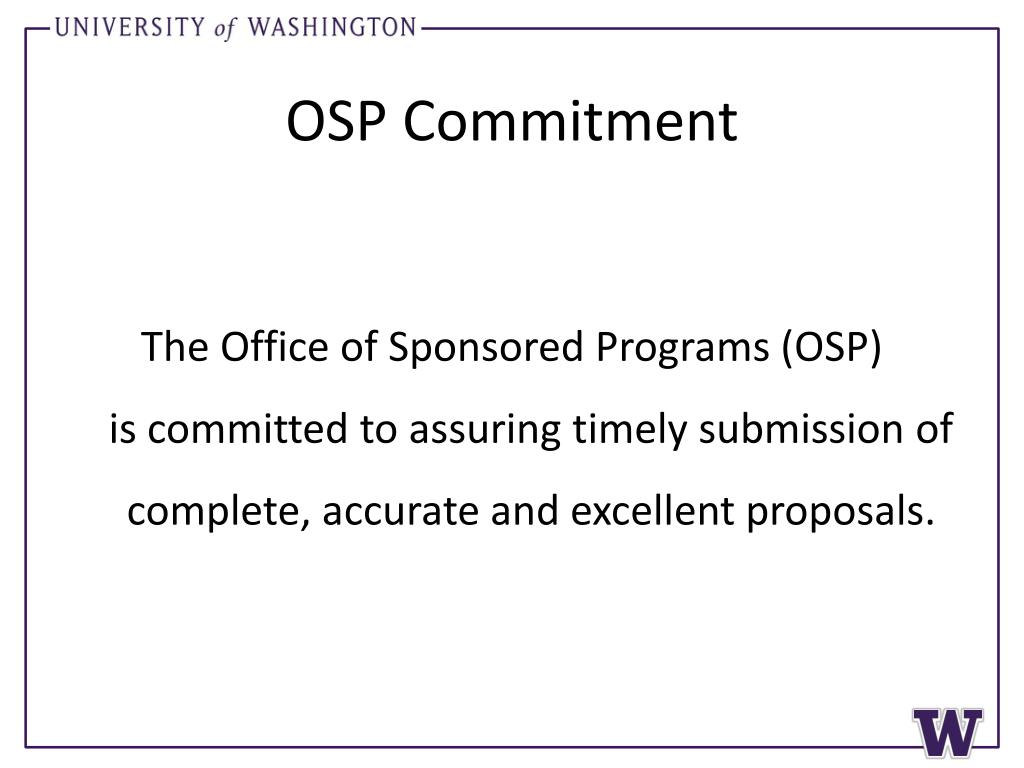 UNIVERSITY of WASHINGTON

OSP Commitment

The Office of Sponsored Programs (OSP) is committed to assuring timely submission of complete, accurate and excellent proposals.

W